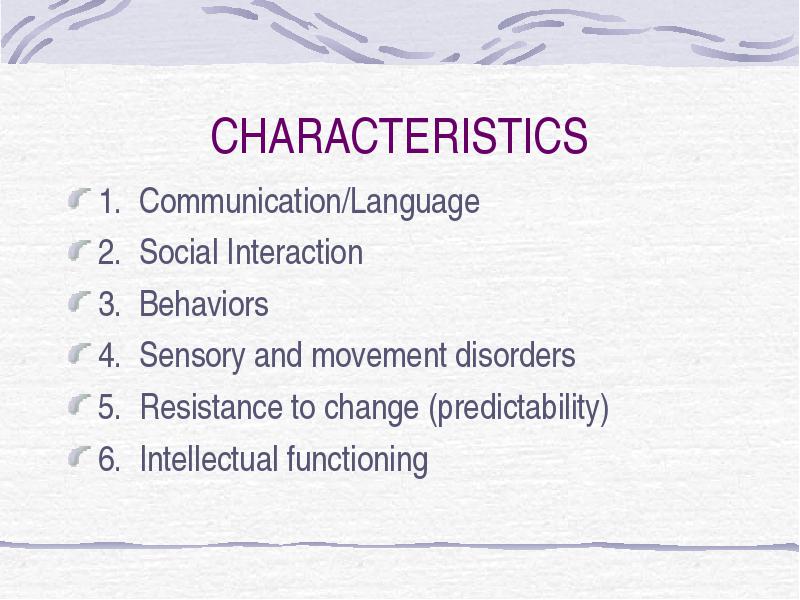 CHARACTERISTICS

1. Communication/Language
2. Social Interaction
3. Behaviors
4. Sensory and movement disorders
5. Resistance to change (predictability)
6. Intellectual functioning